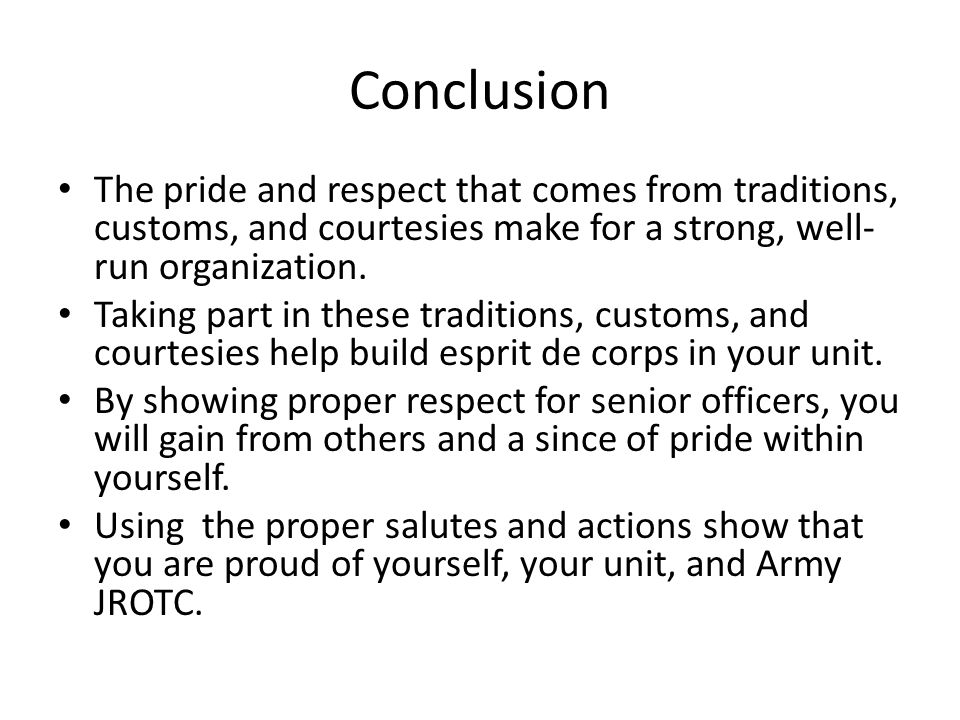 Conclusion

• The pride and respect that comes from traditions, customs, and courtesies make for a strong, well-run organization.
• Taking part in these traditions, customs, and courtesies help build esprit de corps in your unit.
• By showing proper respect for senior officers, you will gain from others and a since of pride within yourself.
• Using the proper salutes and actions show that you are proud of yourself, your unit, and Army JROTC.